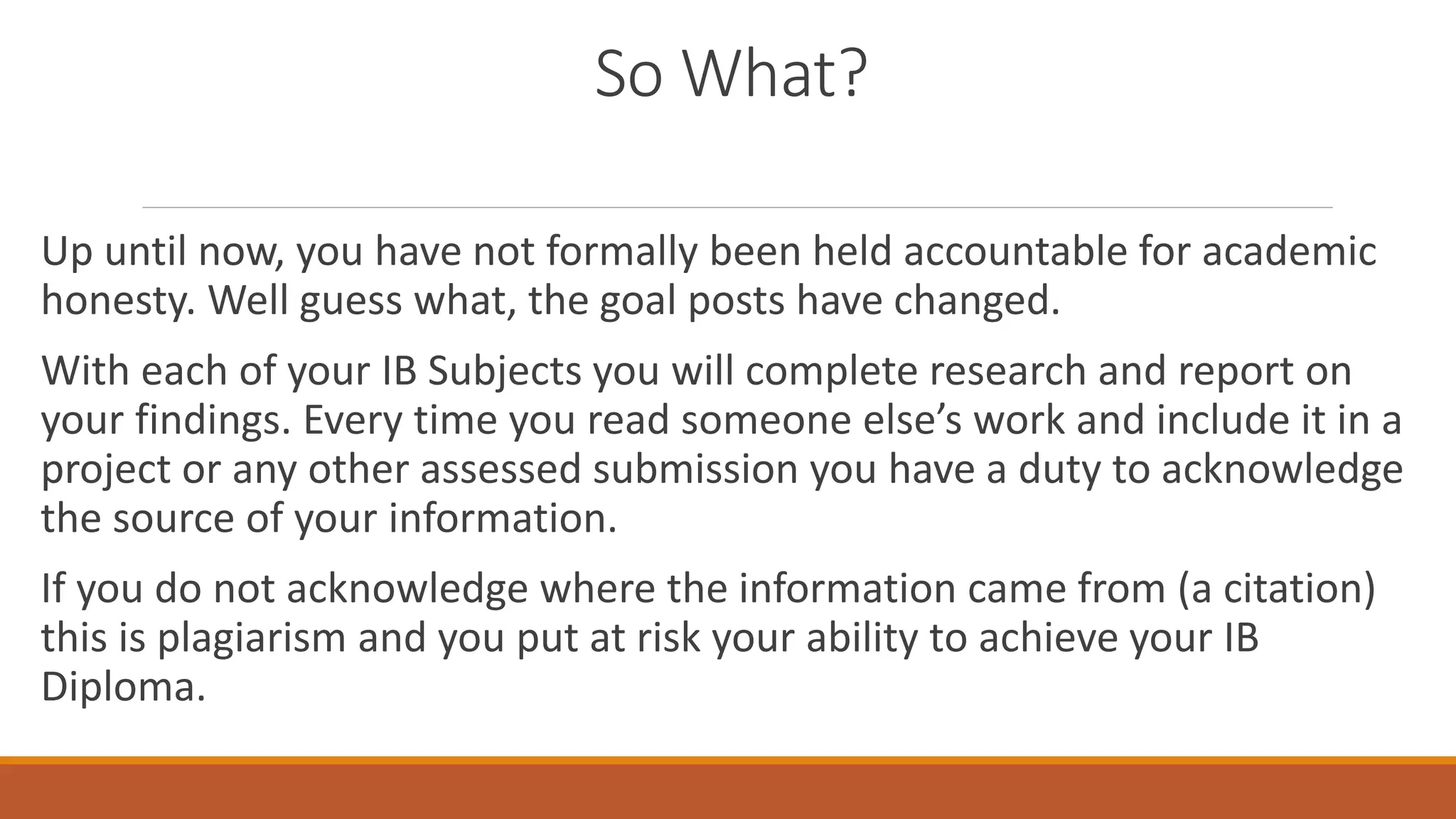 So What?

Up until now, you have not formally been held accountable for academic honesty. Well guess what, the goal posts have changed.

With each of your IB Subjects you will complete research and report on your findings. Every time you read someone else’s work and include it in a project or any other assessed submission you have a duty to acknowledge the source of your information.

If you do not acknowledge where the information came from (a citation) this is plagiarism and you put at risk your ability to achieve your IB Diploma.